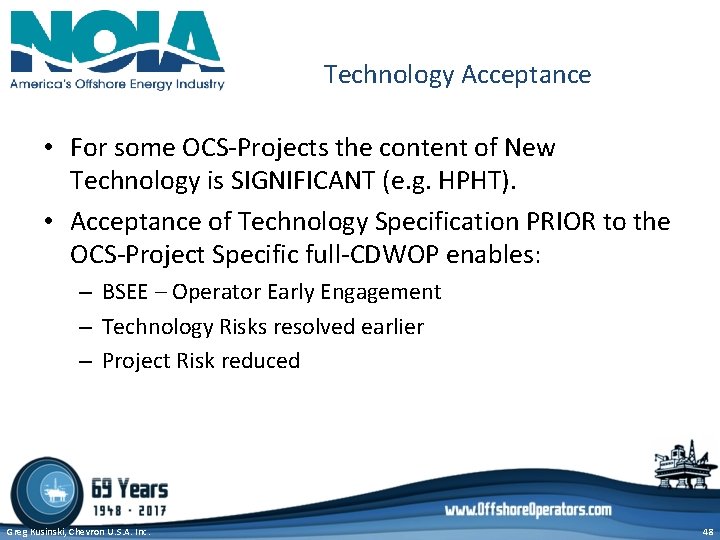 NOIA
America's Offshore Energy Industry

Technology Acceptance

• For some OCS-Projects the content of New Technology is SIGNIFICANT (e.g. HPHT).

• Acceptance of Technology Specification PRIOR to the OCS-Project Specific full-CDWOP enables:

– BSEE – Operator Early Engagement

– Technology Risks resolved earlier

– Project Risk reduced

69 Years
1948 · 2017

www.OffshoreOperators.com

Greg Kusinski, Chevron U.S.A. Inc.

48